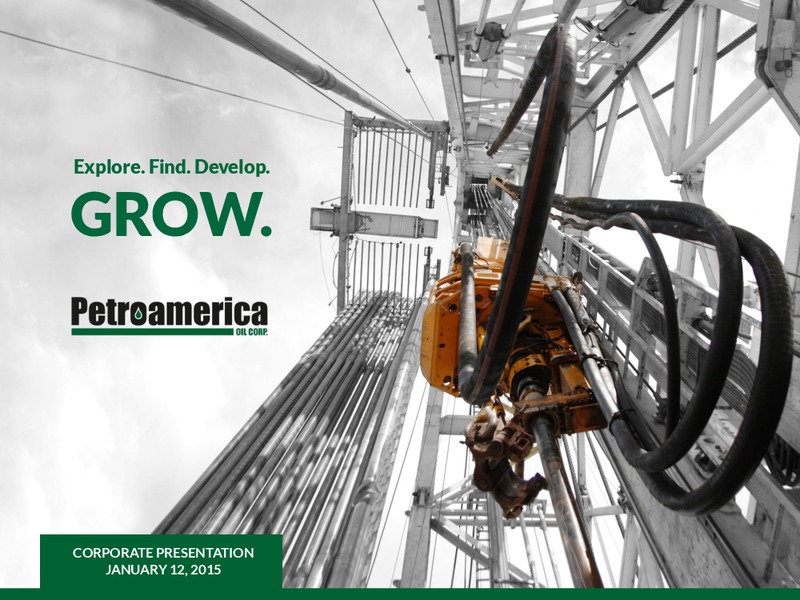 Explore. Find. Develop.

GROW.

Petroamerica
OIL CORP.

CORPORATE PRESENTATION
JANUARY 12, 2015